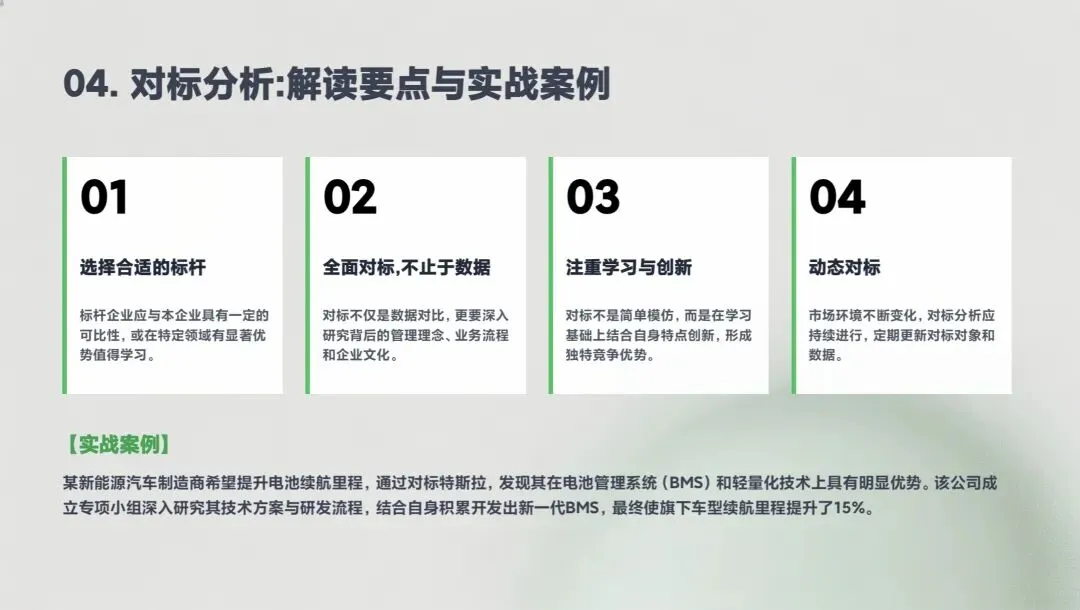 04. 对标分析:解读要点与实战案例

01

选择合适的标杆

标杆企业应与本企业具有一定的可比性，或在特定领域有显著优势值得学习。

02

全面对标,不止于数据

对标不仅是数据对比，更要深入研究背后的管理理念、业务流程和企业文化。

03

注重学习与创新

对标不是简单模仿，而是在学习基础上结合自身特点创新，形成独特竞争优势。

04

动态对标

市场环境不断变化，对标分析应持续进行，定期更新对标对象和数据。

【实战案例】

某新能源汽车制造商希望提升电池续航里程，通过对标特斯拉，发现其在电池管理系统（BMS）和轻量化技术上具有明显优势。该公司成立专项小组深入研究其技术方案与研发流程，结合自身积累开发出新一代BMS，最终使旗下车型续航里程提升了15%。